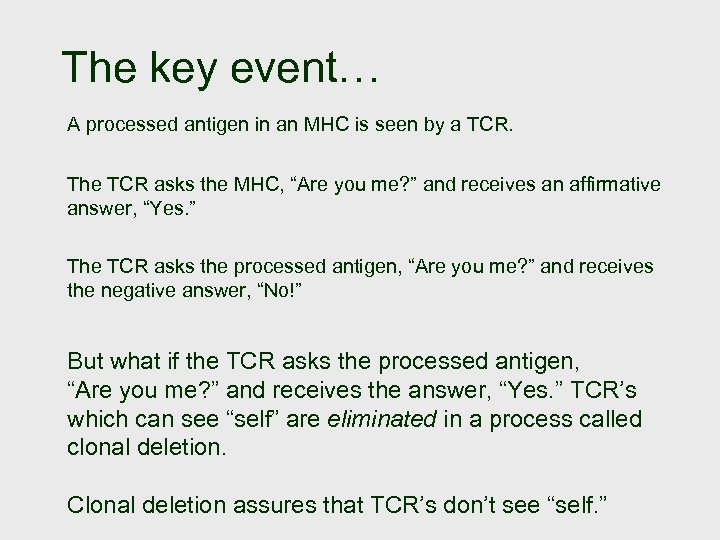 The key event…

A processed antigen in an MHC is seen by a TCR.

The TCR asks the MHC, “Are you me?” and receives an affirmative answer, “Yes.”

The TCR asks the processed antigen, “Are you me?” and receives the negative answer, “No!”

But what if the TCR asks the processed antigen, “Are you me?” and receives the answer, “Yes.” TCR’s which can see “self” are eliminated in a process called clonal deletion.

Clonal deletion assures that TCR’s don’t see “self.”